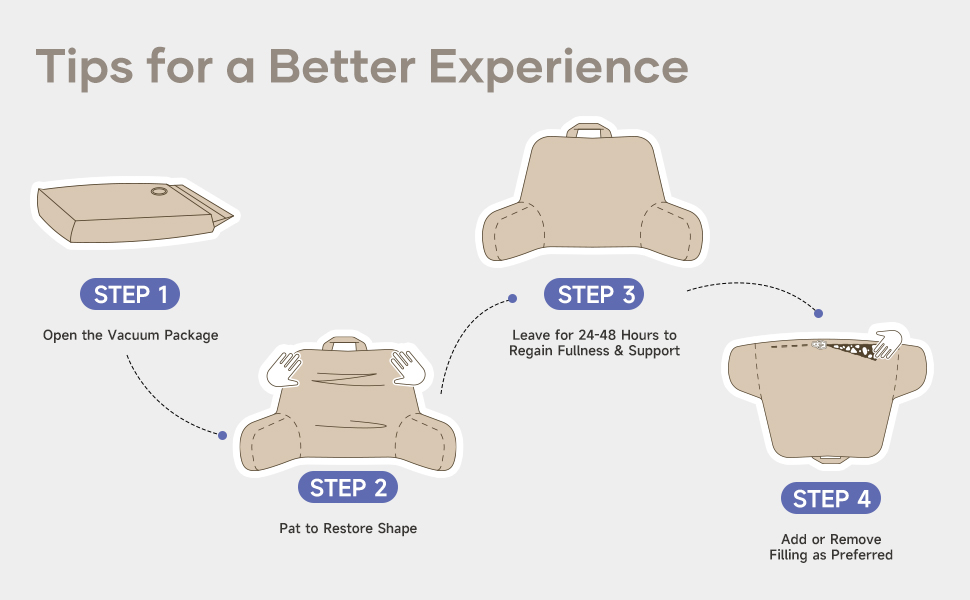 Tips for a Better Experience

STEP 1

Open the Vacuum Package

STEP 2

Pat to Restore Shape

STEP 3

Leave for 24-48 Hours to Regain Fullness & Support

STEP 4

Add or Remove Filling as Preferred